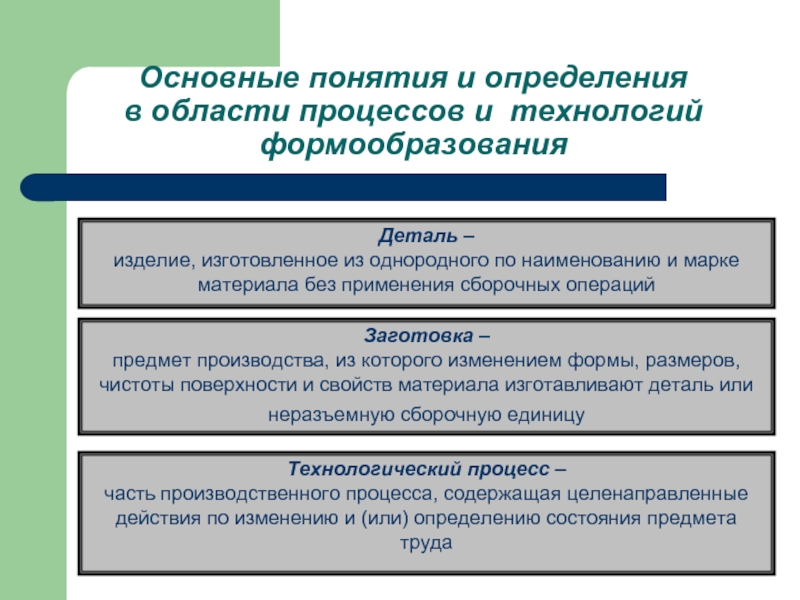 Основные понятия и определения в области процессов и технологий формообразования

Деталь –
изделие, изготовленное из однородного по наименованию и марке материала без применения сборочных операций

Заготовка –
предмет производства, из которого изменением формы, размеров, чистоты поверхности и свойств материала изготавливают деталь или неразъемную сборочную единицу

Технологический процесс –
часть производственного процесса, содержащая целенаправленные действия по изменению и (или) определению состояния предмета труда